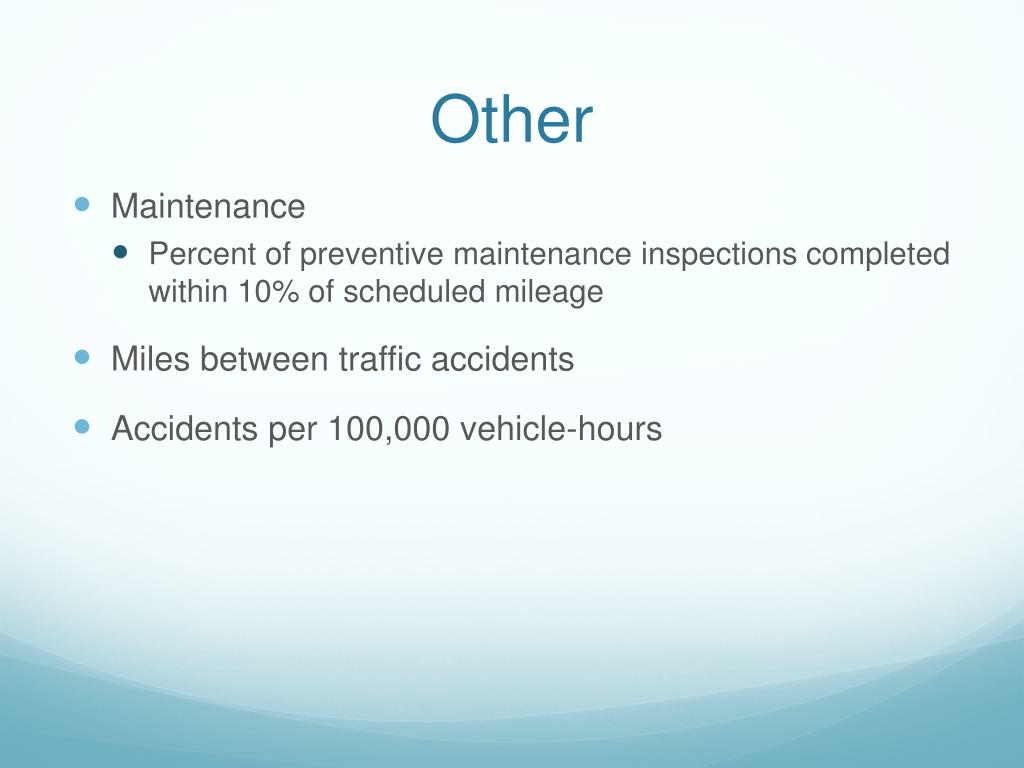 Other

- Maintenance
  - Percent of preventive maintenance inspections completed within 10% of scheduled mileage
- Miles between traffic accidents
- Accidents per 100,000 vehicle-hours